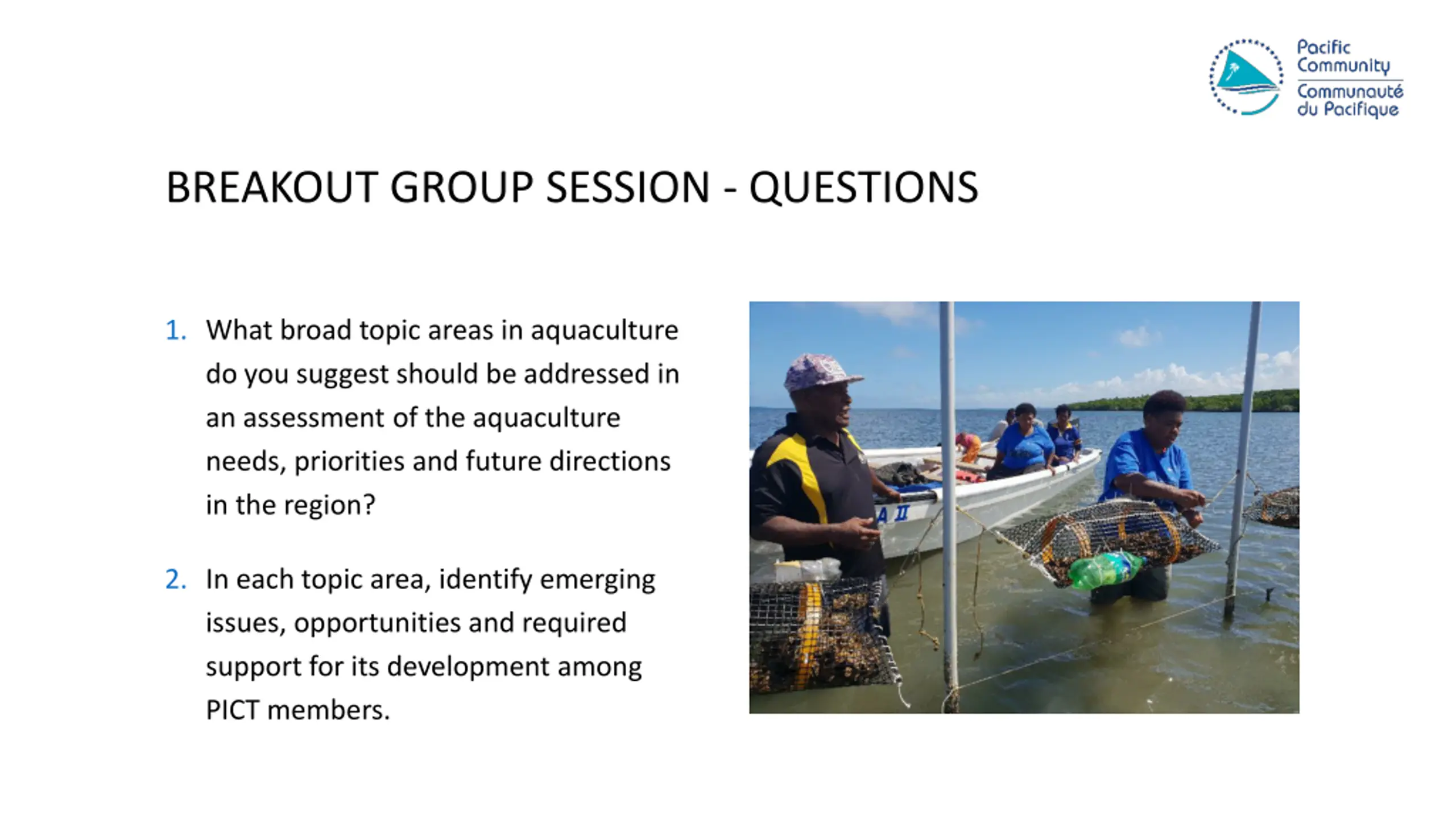 Pacific Community
Communauté du Pacifique

BREAKOUT GROUP SESSION - QUESTIONS

1. What broad topic areas in aquaculture do you suggest should be addressed in an assessment of the aquaculture needs, priorities and future directions in the region?

2. In each topic area, identify emerging issues, opportunities and required support for its development among PICT members.

A II